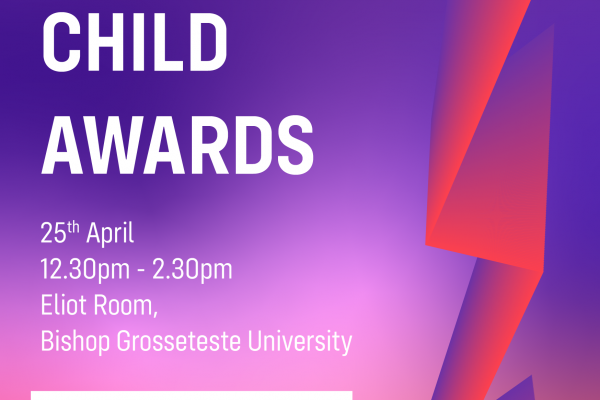 CHILD AWARDS

25th April
12.30pm - 2.30pm
Eliot Room,
Bishop Grosseteste University